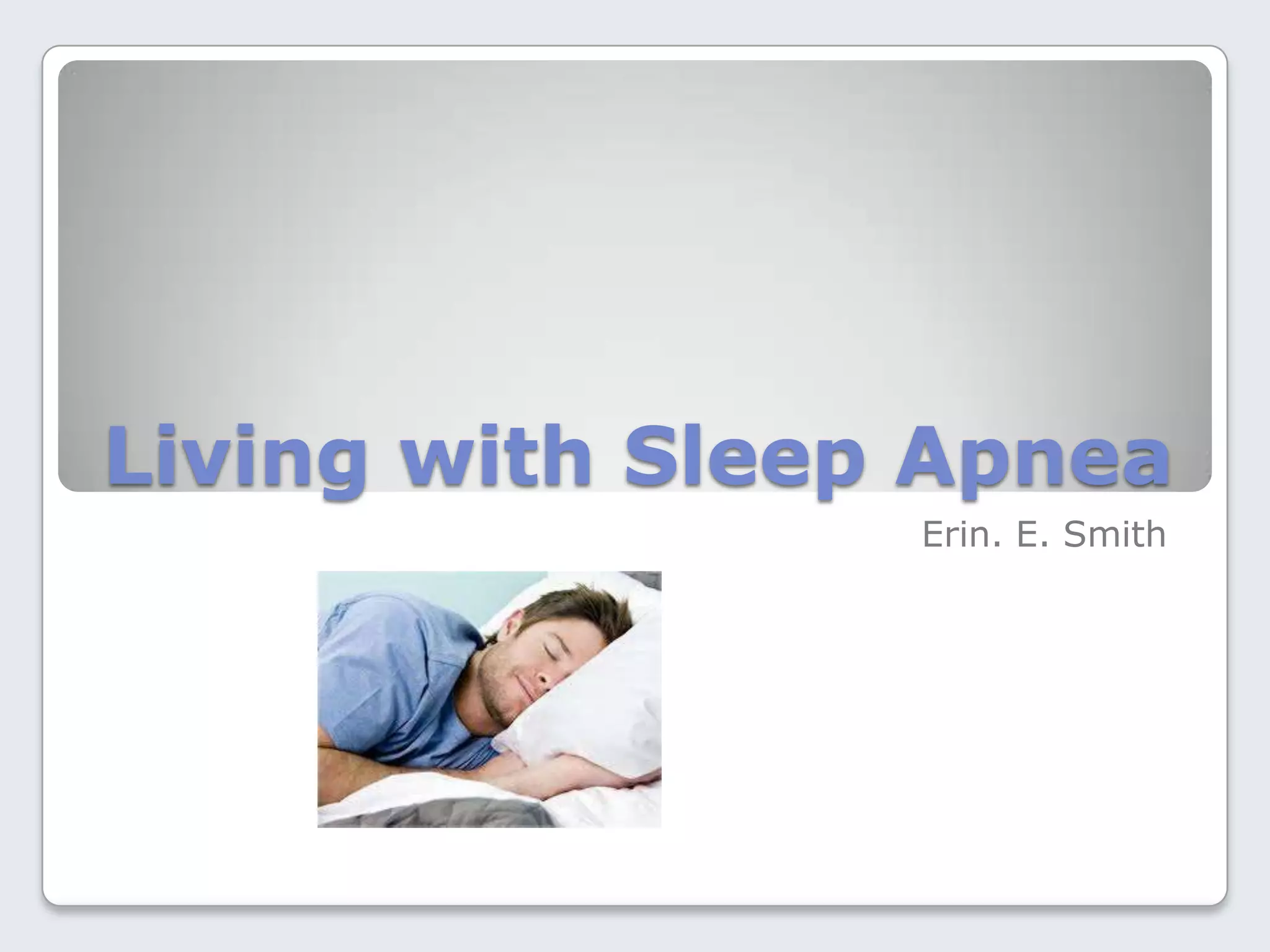 Living with Sleep Apnea

Erin. E. Smith